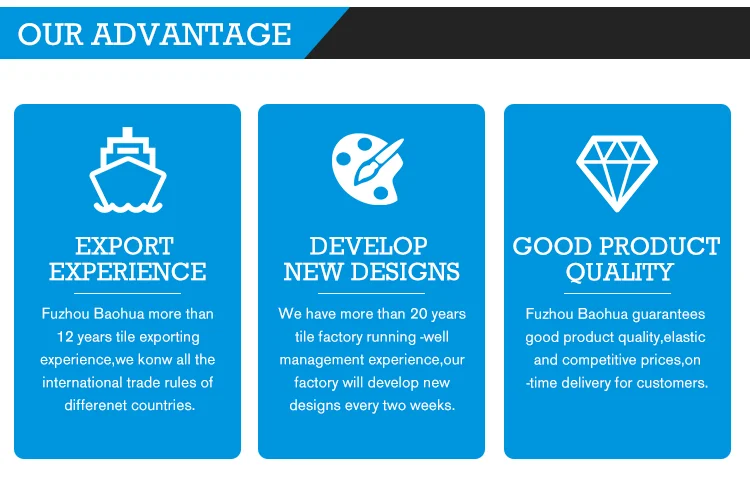 OUR ADVANTAGE

EXPORT EXPERIENCE

Fuzhou Baohua more than 12 years tile exporting experience,we konw all the international trade rules of differenet countries.

DEVELOP NEW DESIGNS

We have more than 20 years tile factory running -well management experience,our factory will develop new designs every two weeks.

GOOD PRODUCT QUALITY

Fuzhou Baohua guarantees good product quality,elastic and competitive prices,on -time delivery for customers.